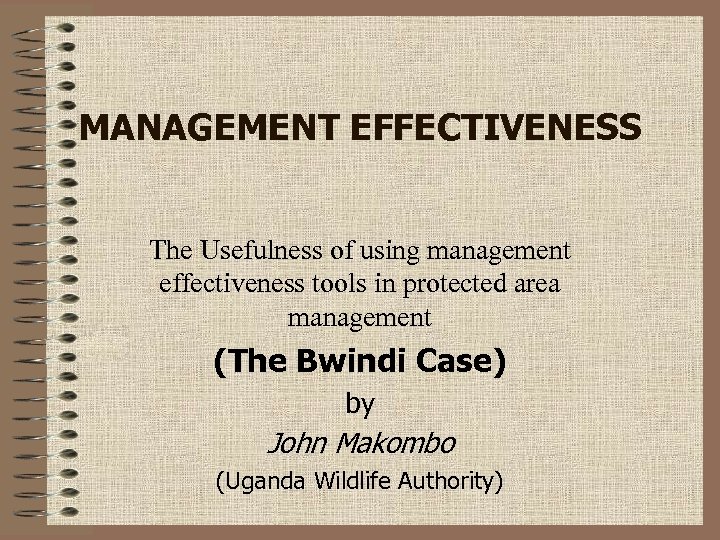 MANAGEMENT EFFECTIVENESS

The Usefulness of using management effectiveness tools in protected area management

(The Bwindi Case)

by

John Makombo

(Uganda Wildlife Authority)